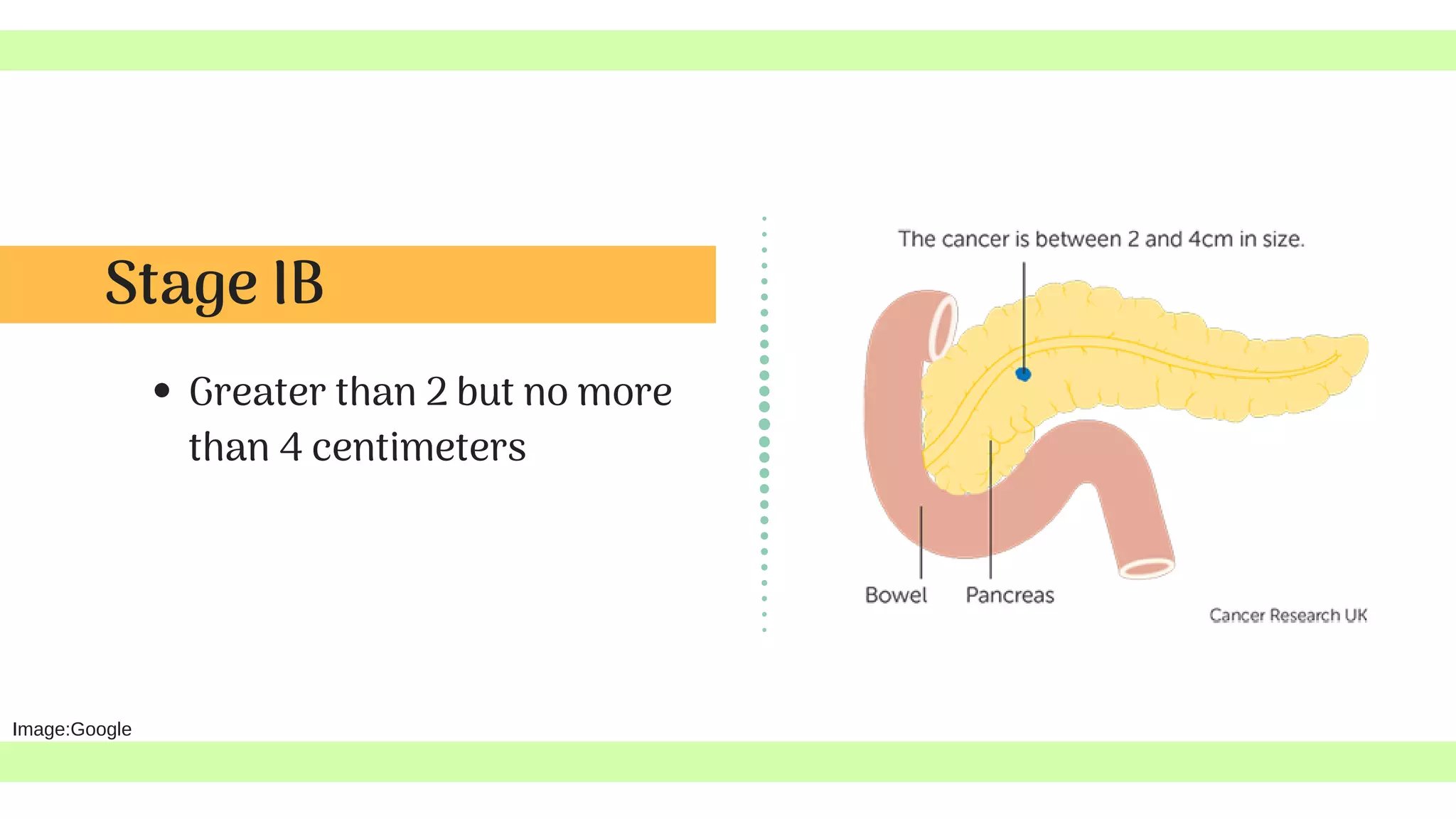 Stage IB

• Greater than 2 but no more than 4 centimeters

The cancer is between 2 and 4cm in size.

Bowel

Pancreas

Cancer Research UK

Image:Google